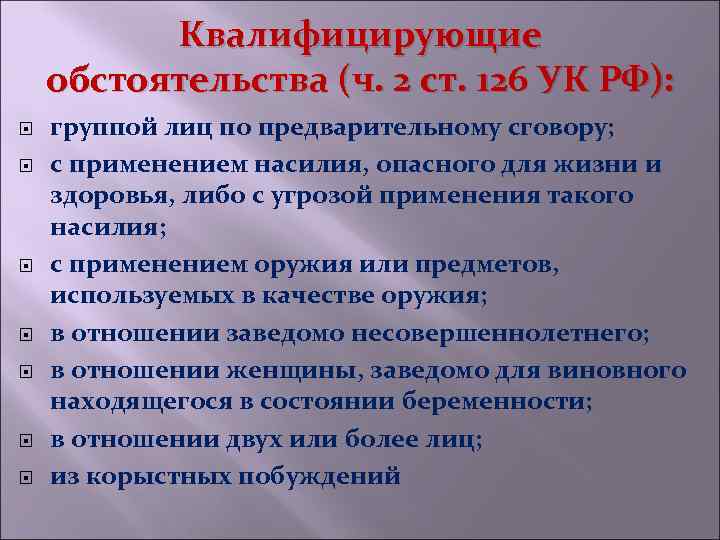 Квалифицирующие обстоятельства (ч. 2 ст. 126 УК РФ):

группой лиц по предварительному сговору;

с применением насилия, опасного для жизни и здоровья, либо с угрозой применения такого насилия;

с применением оружия или предметов, используемых в качестве оружия;

в отношении заведомо несовершеннолетнего;

в отношении женщины, заведомо для виновного находящегося в состоянии беременности;

в отношении двух или более лиц;

из корыстных побуждений